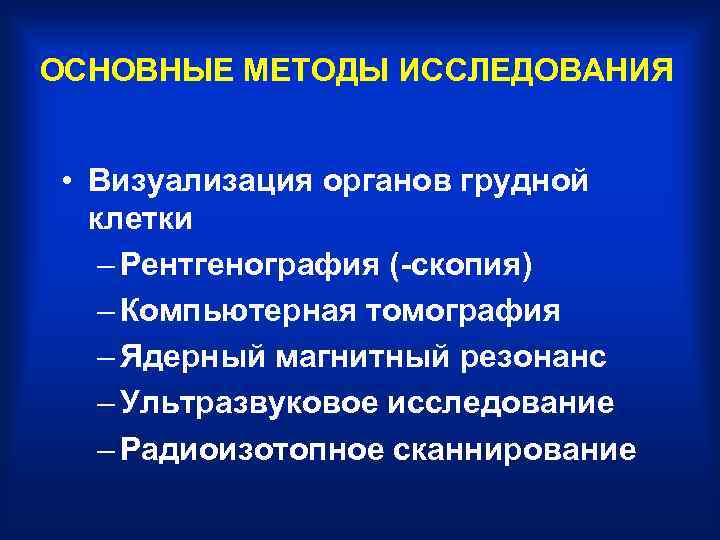 ОСНОВНЫЕ МЕТОДЫ ИССЛЕДОВАНИЯ

• Визуализация органов грудной клетки
– Рентгенография (-скопия)
– Компьютерная томография
– Ядерный магнитный резонанс
– Ультразвуковое исследование
– Радиоизотопное сканнирование